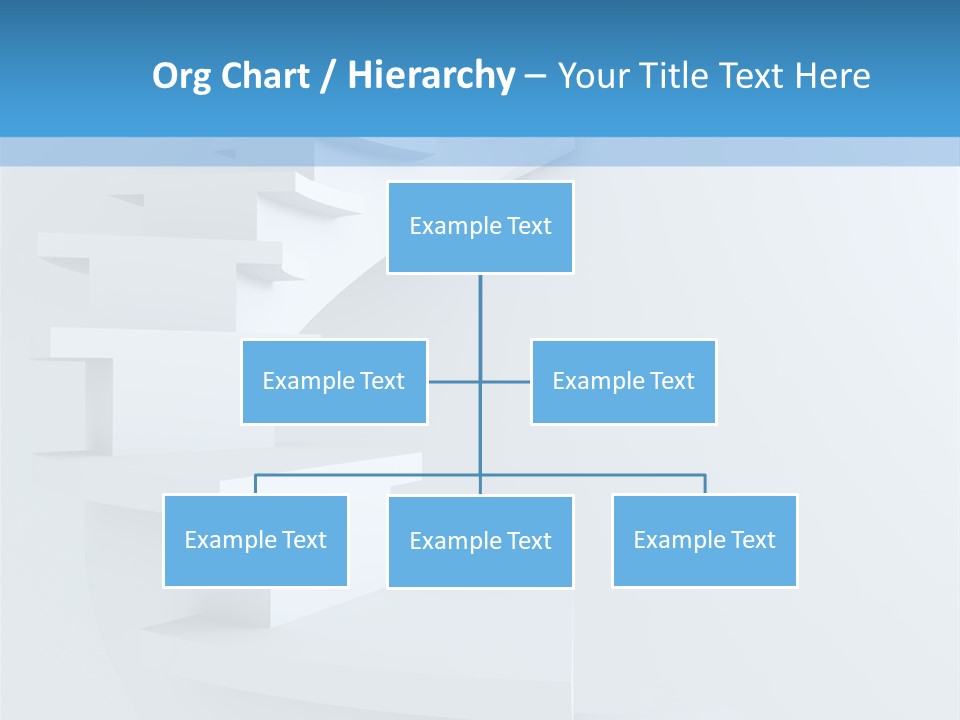 Org Chart / Hierarchy – Your Title Text Here

Example Text

Example Text

Example Text

Example Text

Example Text

Example Text